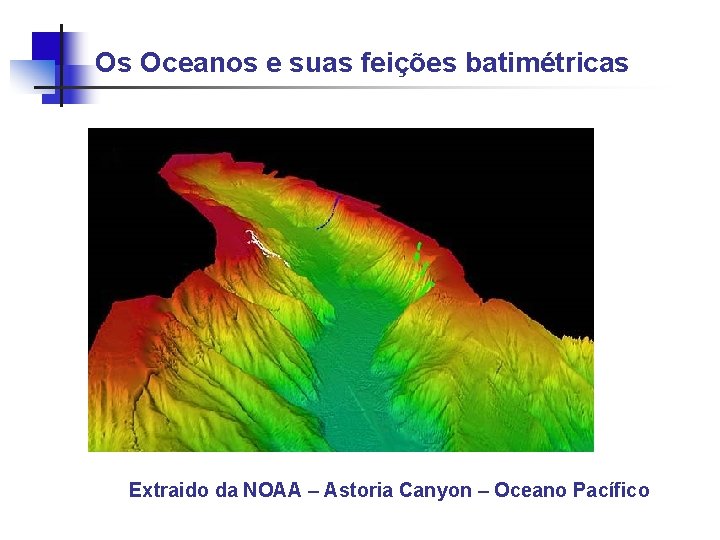 Os Oceanos e suas feições batimétricas

Extraido da NOAA – Astoria Canyon – Oceano Pacífico